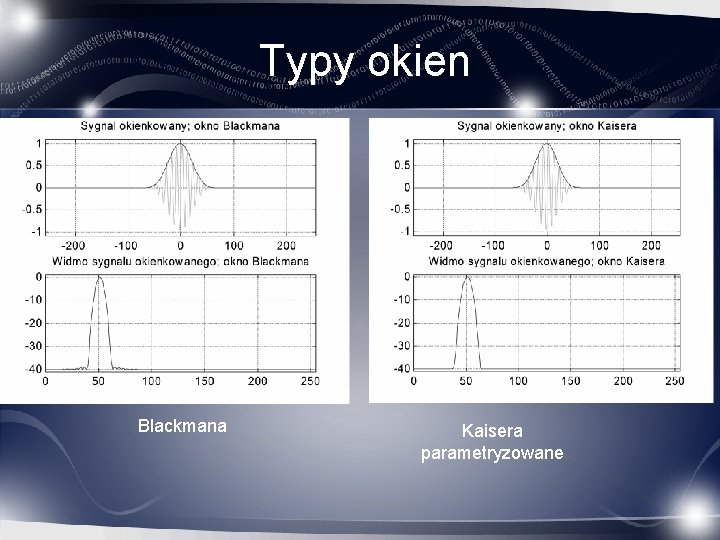 Typy okien

Sygnal okienkowany; okno Blackmana

1
0.5
0
-0.5
-1

-200 -100 0 100 200

Widmo sygnalu okienkowanego; okno Blackmana

0
-10
-20
-30
-40

0 50 100 150 200 250

Sygnal okienkowany; okno Kaisera

1
0.5
0
-0.5
-1

-200 -100 0 100 200

Widmo sygnalu okienkowanego; okno Kaisera

0
-10
-20
-30
-40

0 50 100 150 200 250

Blackmana

Kaisera parametryzowane